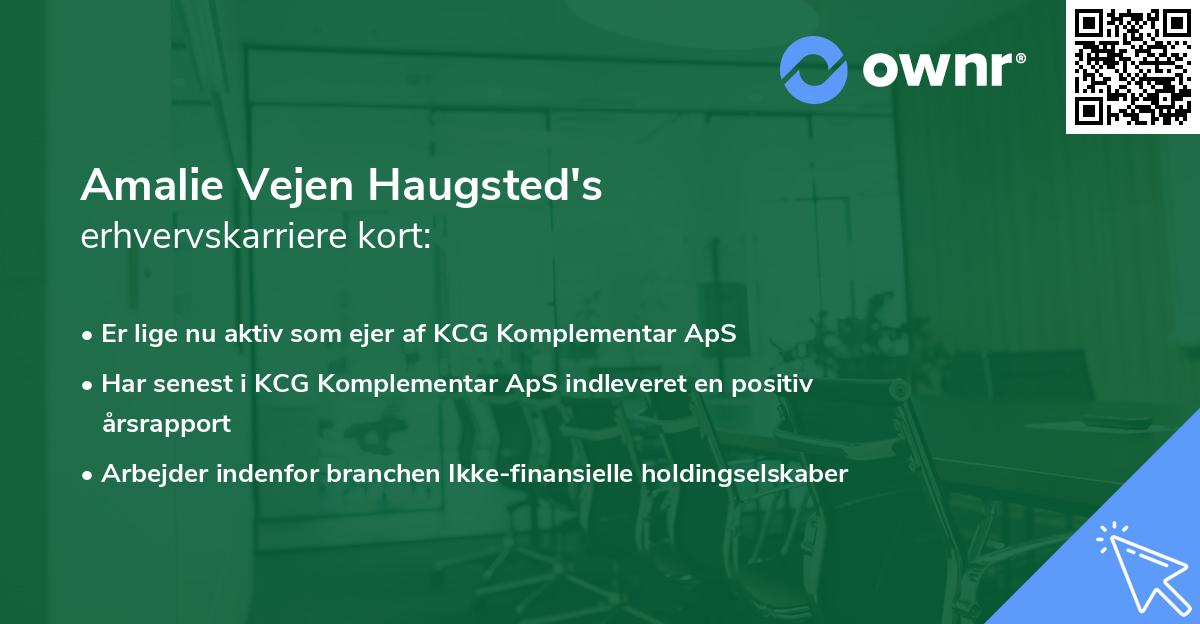 ownr®

Amalie Vejen Haugsted's
erhvervskarriere kort:

• Er lige nu aktiv som ejer af KCG Komplementar ApS
• Har senest i KCG Komplementar ApS indleveret en positiv årsrapport
• Arbejder indenfor branchen Ikke-finansielle holdingselskaber